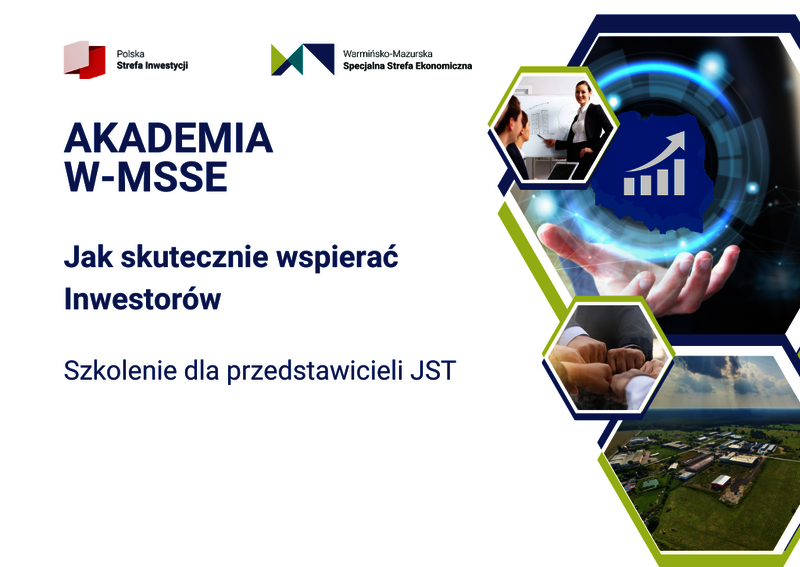 Polska
Strefa Inwestycji

Warmińsko-Mazurska
Specjalna Strefa Ekonomiczna

AKADEMIA
W-MSSE

Jak skutecznie wspierać Inwestorów

Szkolenie dla przedstawicieli JST